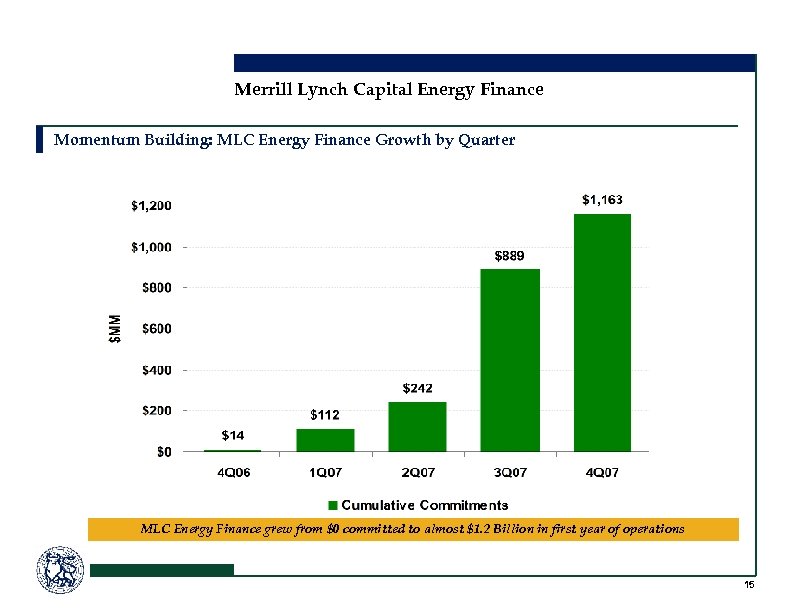 Merrill Lynch Capital Energy Finance

Momentum Building: MLC Energy Finance Growth by Quarter

$MM

$1,200
$1,000
$800
$600
$400
$200
$0

$14
$112
$242
$889
$1,163

4Q06
1Q07
2Q07
3Q07
4Q07

Cumulative Commitments

MLC Energy Finance grew from $0 committed to almost $1.2 Billion in first year of operations

15